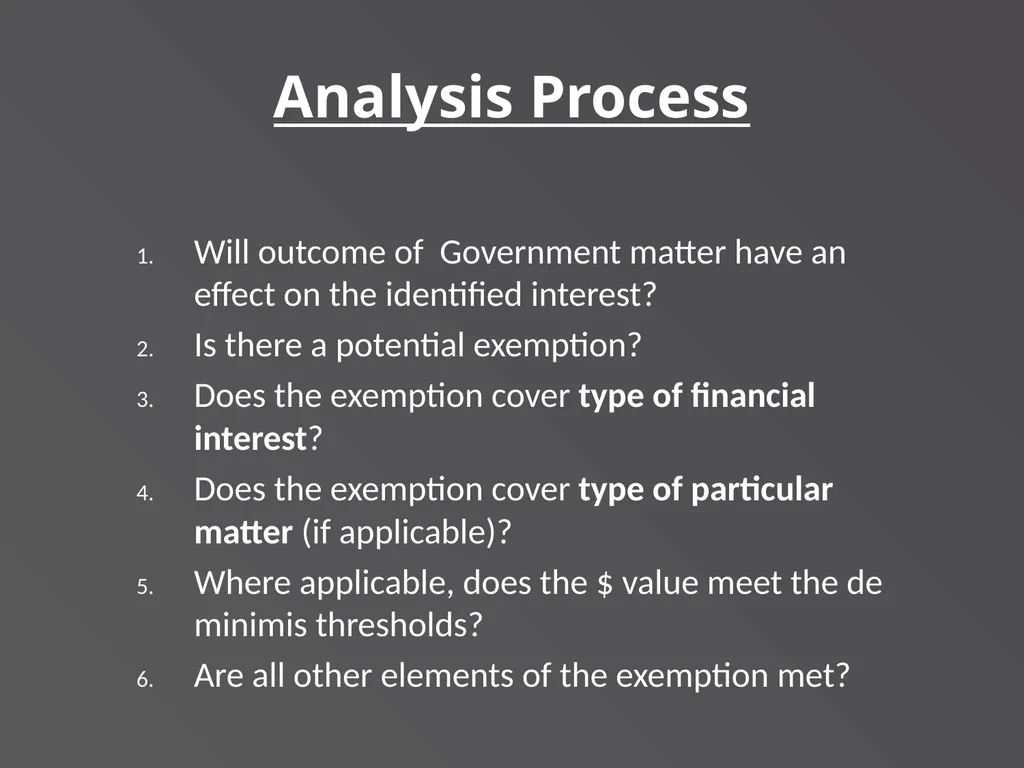 Analysis Process

1. Will outcome of  Government matter have an effect on the identified interest?
2. Is there a potential exemption?
3. Does the exemption cover type of financial interest?
4. Does the exemption cover type of particular matter (if applicable)?
5. Where applicable, does the $ value meet the de minimis thresholds?
6. Are all other elements of the exemption met?